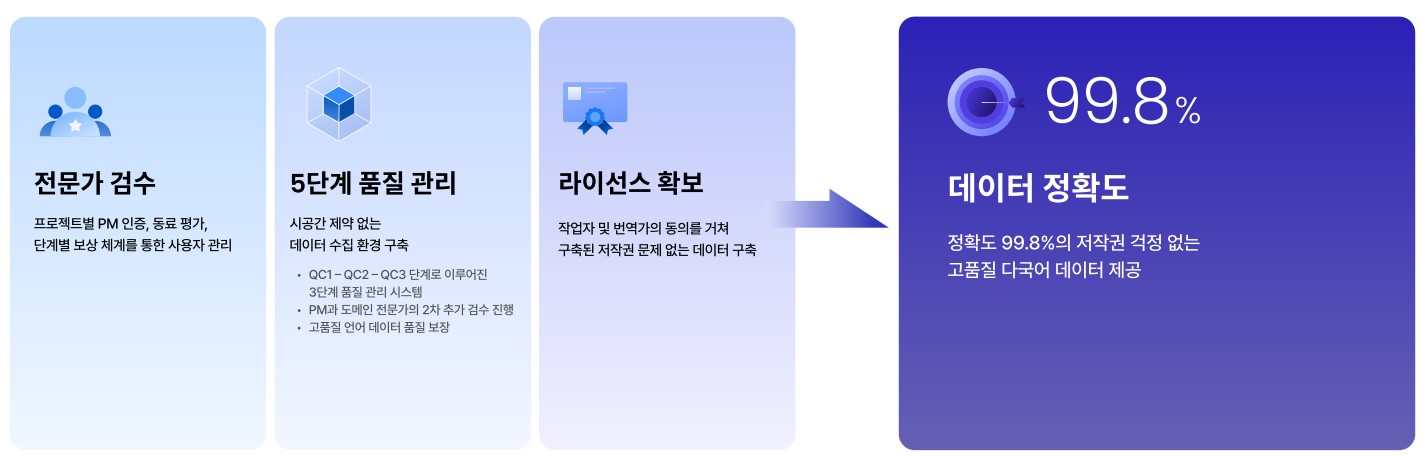 전문가 검수

프로젝트별 PM 인증, 동료 평가, 단계별 보상 체계를 통한 사용자 관리

5단계 품질 관리

시공간 제약 없는 데이터 수집 환경 구축

• QC1 – QC2 – QC3 단계로 이루어진 3단계 품질 관리 시스템
• PM과 도메인 전문가의 2차 추가 검수 진행
• 고품질 언어 데이터 품질 보장

라이선스 확보

작업자 및 번역가의 동의를 거쳐 구축된 저작권 문제 없는 데이터 구축

99.8%

데이터 정확도

정확도 99.8%의 저작권 걱정 없는 고품질 다국어 데이터 제공